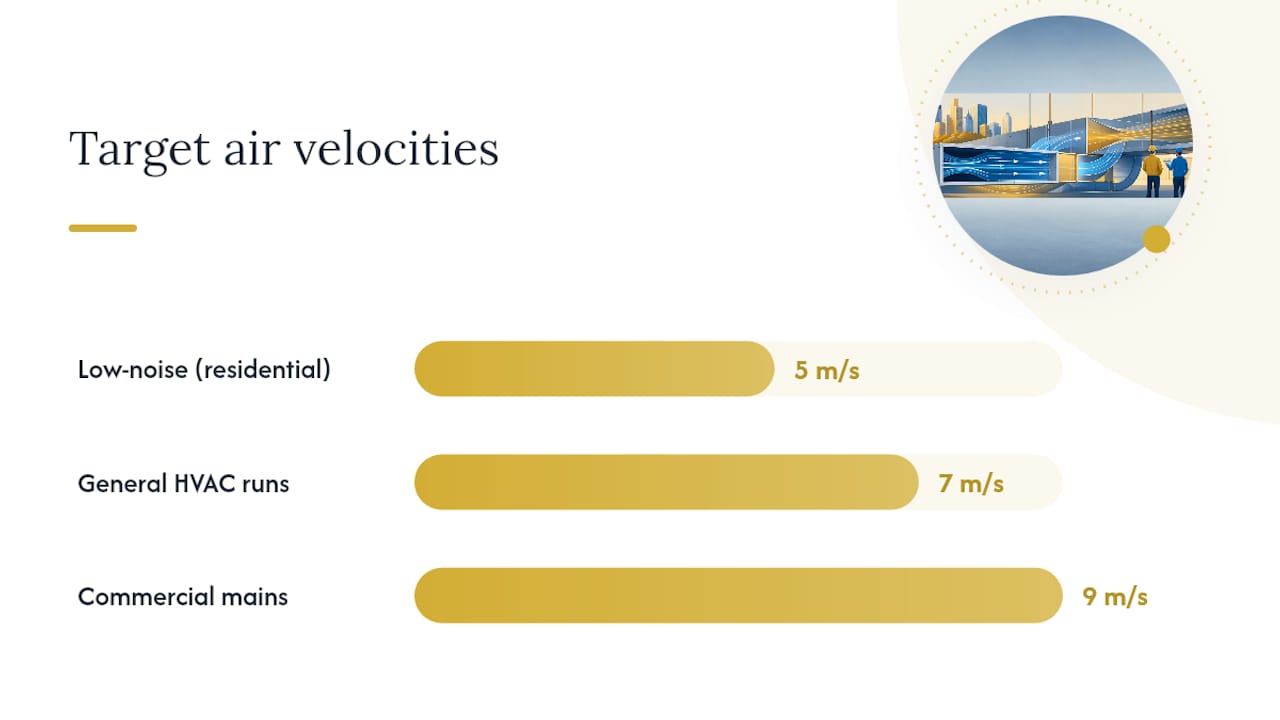 Target air velocities

Low-noise (residential)
5 m/s

General HVAC runs
7 m/s

Commercial mains
9 m/s